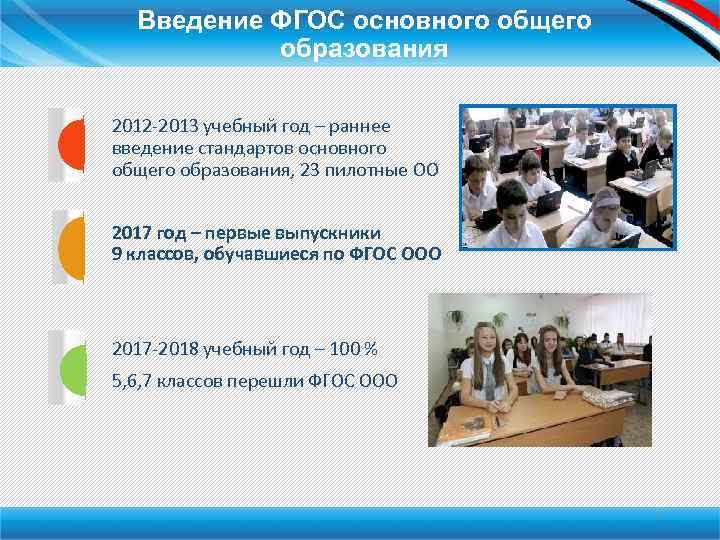 Введение ФГОС основного общего образования

2012-2013 учебный год – раннее введение стандартов основного общего образования, 23 пилотные ОО

2017 год – первые выпускники 9 классов, обучавшиеся по ФГОС ООО

2017-2018 учебный год – 100 %

5,6,7 классов перешли ФГОС ООО